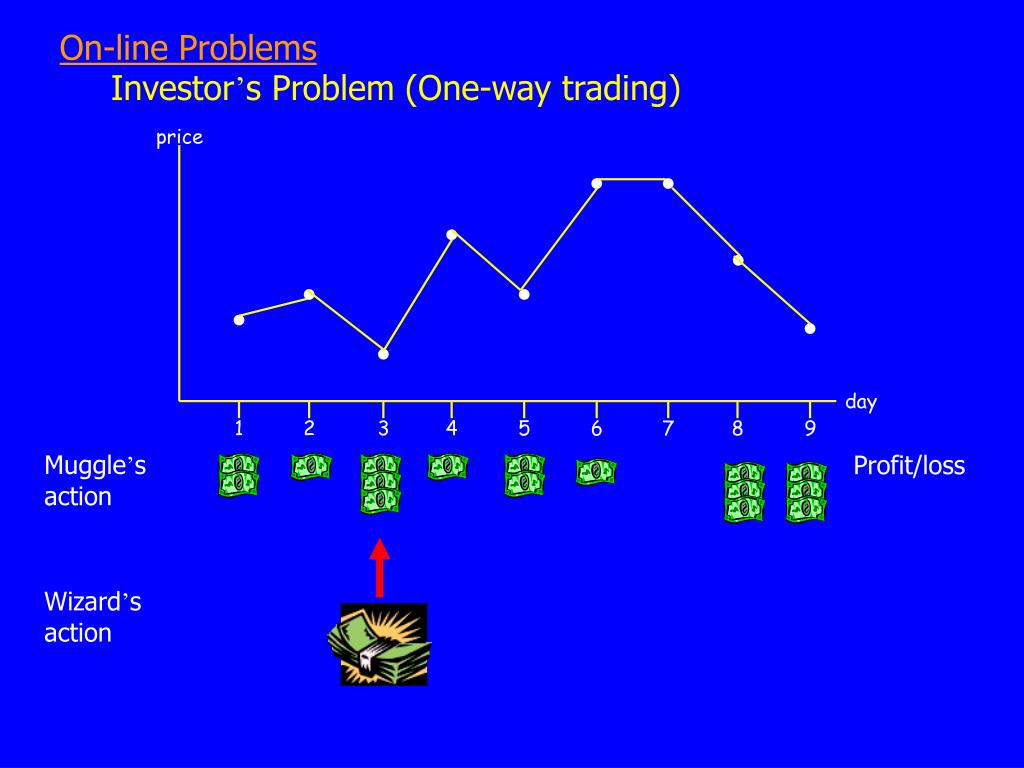 On-line Problems
Investor's Problem (One-way trading)

price

day

1 2 3 4 5 6 7 8 9

Muggle's action

Profit/loss

Wizard's action